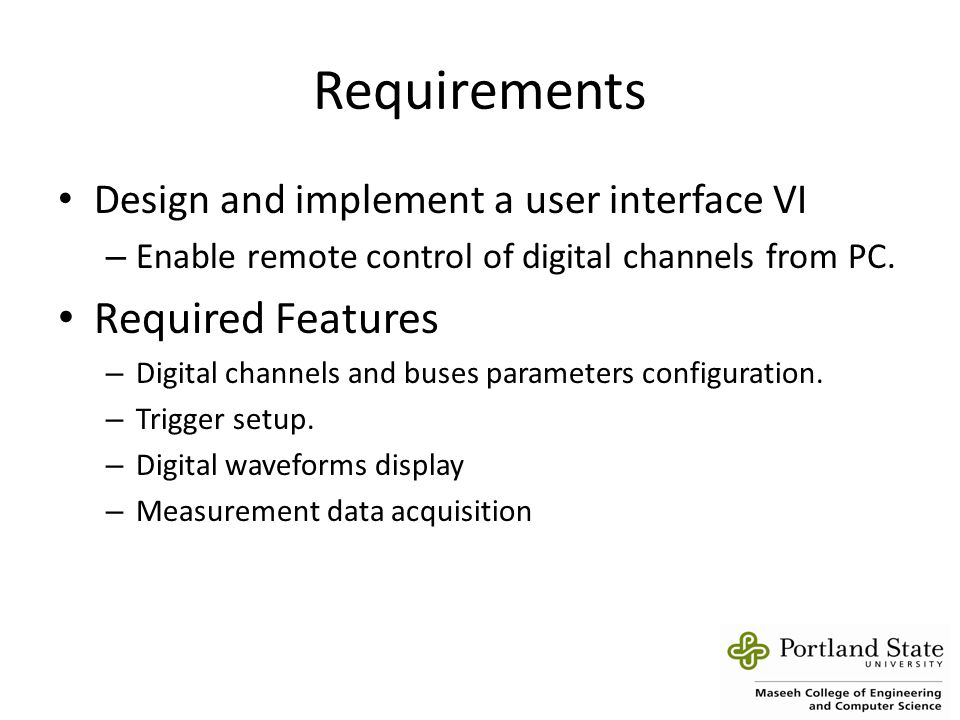 Requirements

• Design and implement a user interface VI
– Enable remote control of digital channels from PC.

• Required Features
– Digital channels and buses parameters configuration.
– Trigger setup.
– Digital waveforms display
– Measurement data acquisition

Portland State UNIVERSITY

Maseeh College of Engineering and Computer Science